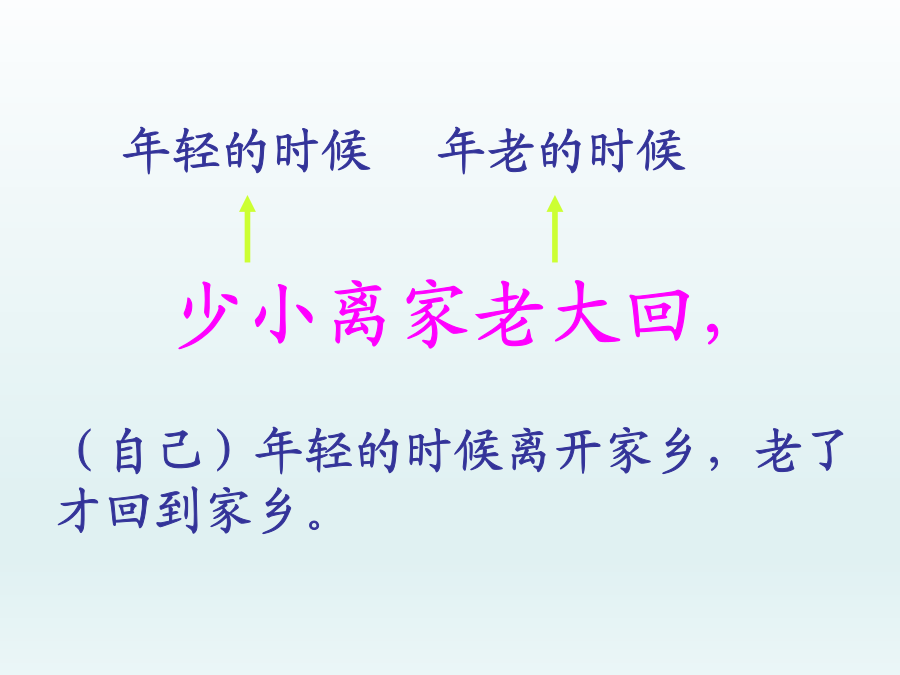 年轻的时候　年老的时候

少小离家老大回，

（自己）年轻的时候离开家乡，老了才回到家乡。